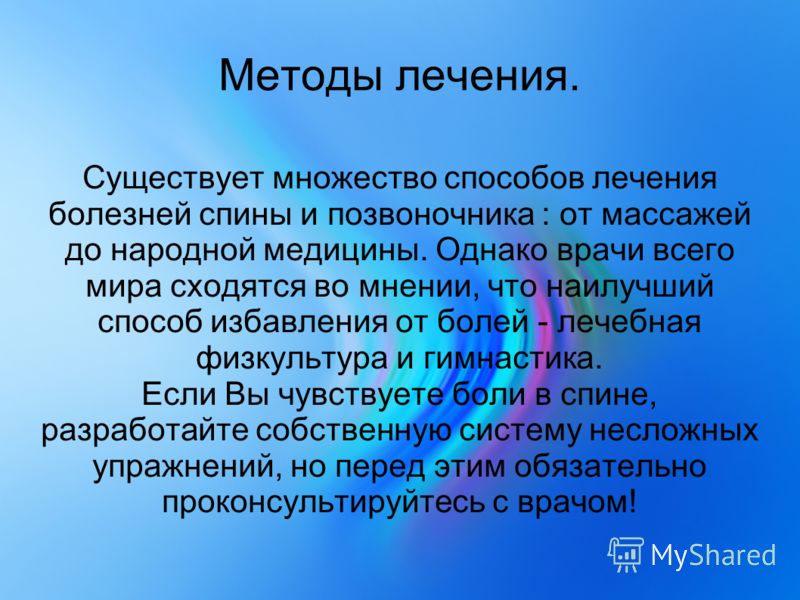 Методы лечения.

Существует множество способов лечения болезней спины и позвоночника : от массажей до народной медицины. Однако врачи всего мира сходятся во мнении, что наилучший способ избавления от болей - лечебная физкультура и гимнастика.
Если Вы чувствуете боли в спине, разработайте собственную систему несложных упражнений, но перед этим обязательно проконсультируйтесь с врачом!

MyShared